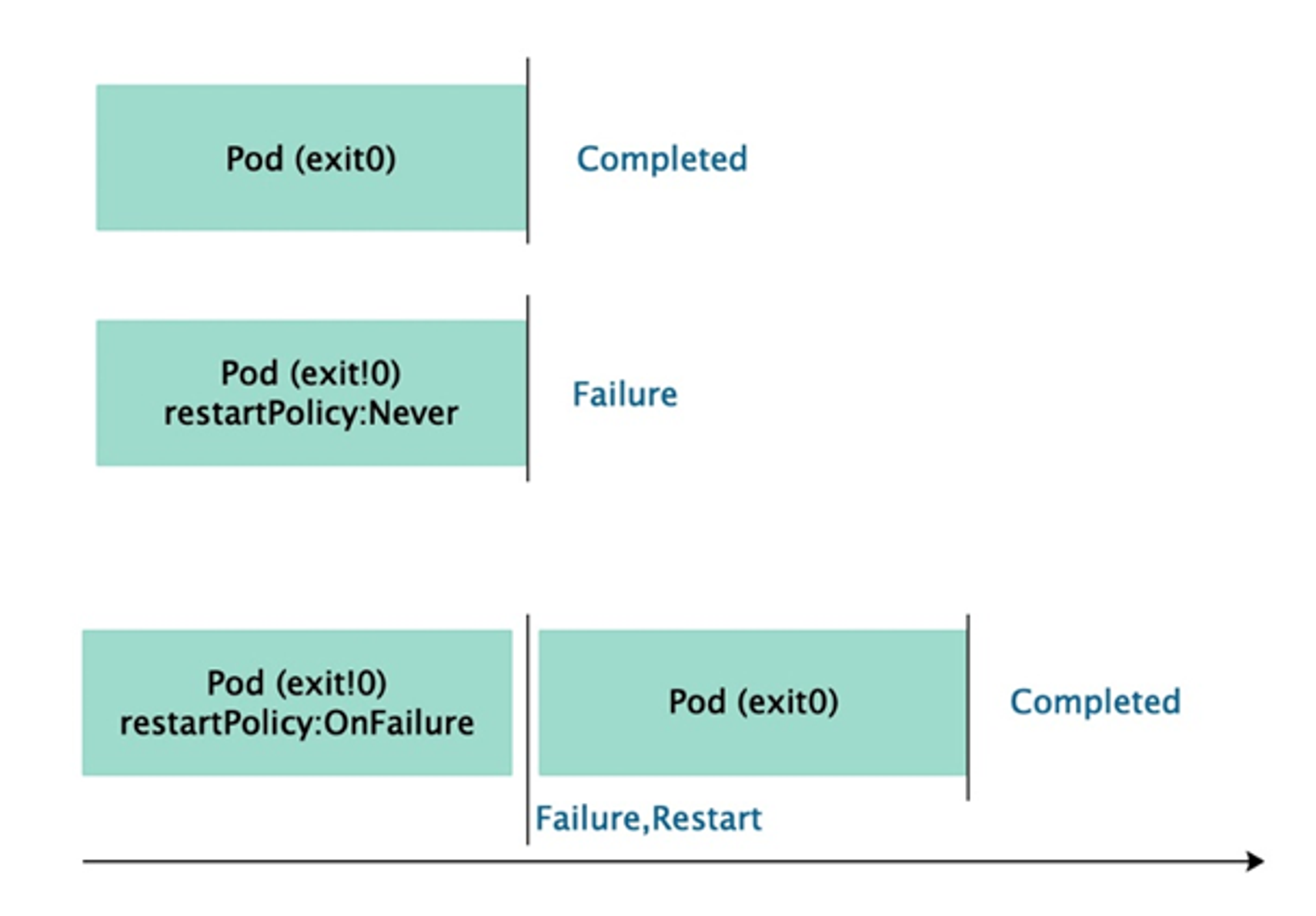 Pod (exit0)

Completed

Pod (exit!0)
restartPolicy:Never

Failure

Pod (exit!0)
restartPolicy:OnFailure

Pod (exit0)

Completed

Failure,Restart